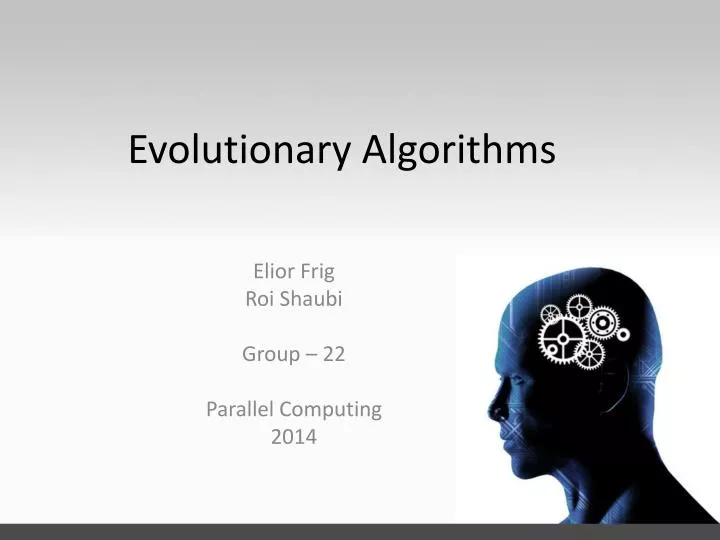 Evolutionary Algorithms

Elior Frig
Roi Shaubi

Group – 22

Parallel Computing
2014